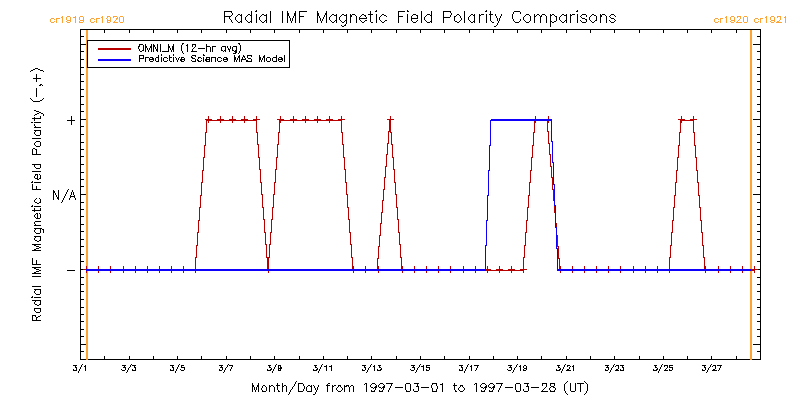 cr1919 cr1920

Radial IMF Magnetic Field Polarity Comparisons

cr1920 cr1921

OMNI_M (12-hr avg)
Predictive Science MAS Model

Radial IMF Magnetic Field Polarity (-,+)

+

N/A

-

3/1
3/3
3/5
3/7
3/9
3/11
3/13
3/15
3/17
3/19
3/21
3/23
3/25
3/27

Month/Day from 1997-03-01 to 1997-03-28 (UT)